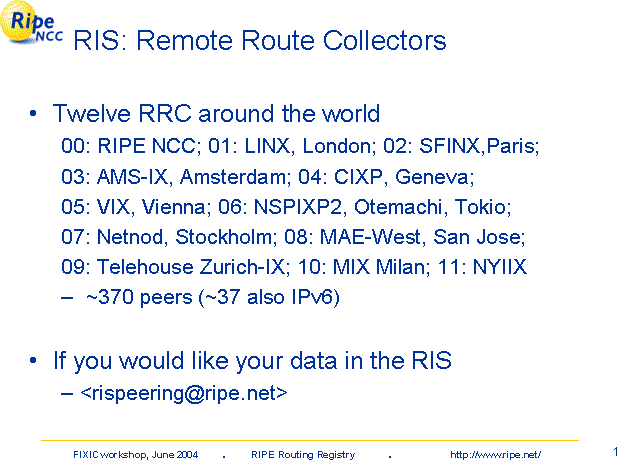 Ripe NCC

RIS: Remote Route Collectors

• Twelve RRC around the world

00: RIPE NCC; 01: LINX, London; 02: SFINX,Paris; 03: AMS-IX, Amsterdam; 04: CIXP, Geneva; 05: VIX, Vienna; 06: NSPIXP2, Otemachi, Tokio; 07: Netnod, Stockholm; 08: MAE-West, San Jose; 09: Telehouse Zurich-IX; 10: MIX Milan; 11: NYIIX

– ~370 peers (~37 also IPv6)

• If you would like your data in the RIS

– <rispeering@ripe.net>

FIXIC workshop, June 2004 . RIPE Routing Registry . http://www.ripe.net/

1